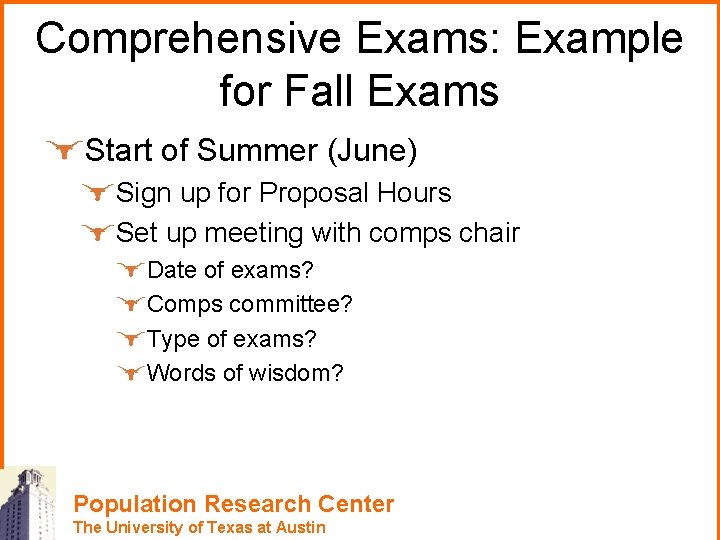 Comprehensive Exams: Example for Fall Exams

Start of Summer (June)

Sign up for Proposal Hours

Set up meeting with comps chair

Date of exams?

Comps committee?

Type of exams?

Words of wisdom?

Population Research Center
The University of Texas at Austin